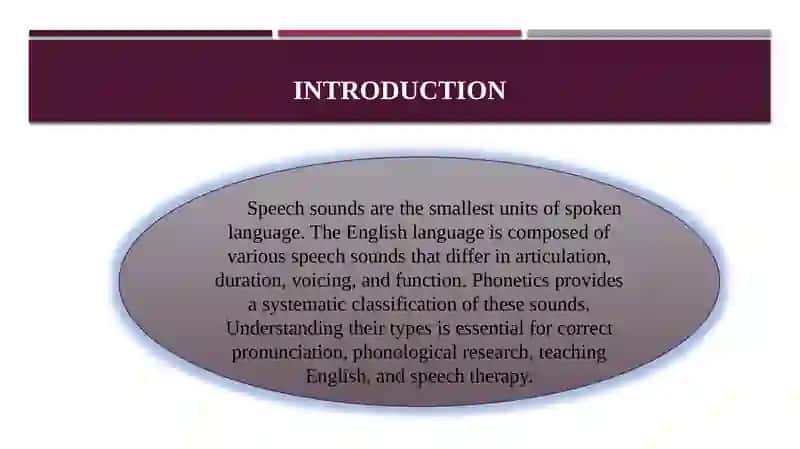 INTRODUCTION

Speech sounds are the smallest units of spoken language. The English language is composed of various speech sounds that differ in articulation, duration, voicing, and function. Phonetics provides a systematic classification of these sounds. Understanding their types is essential for correct pronunciation, phonological research, teaching English, and speech therapy.